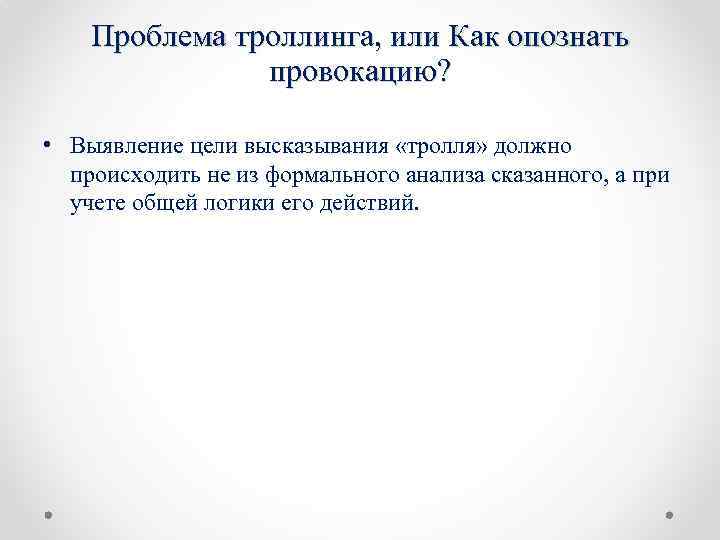 Проблема троллинга, или Как опознать провокацию?

• Выявление цели высказывания «тролля» должно происходить не из формального анализа сказанного, а при учете общей логики его действий.